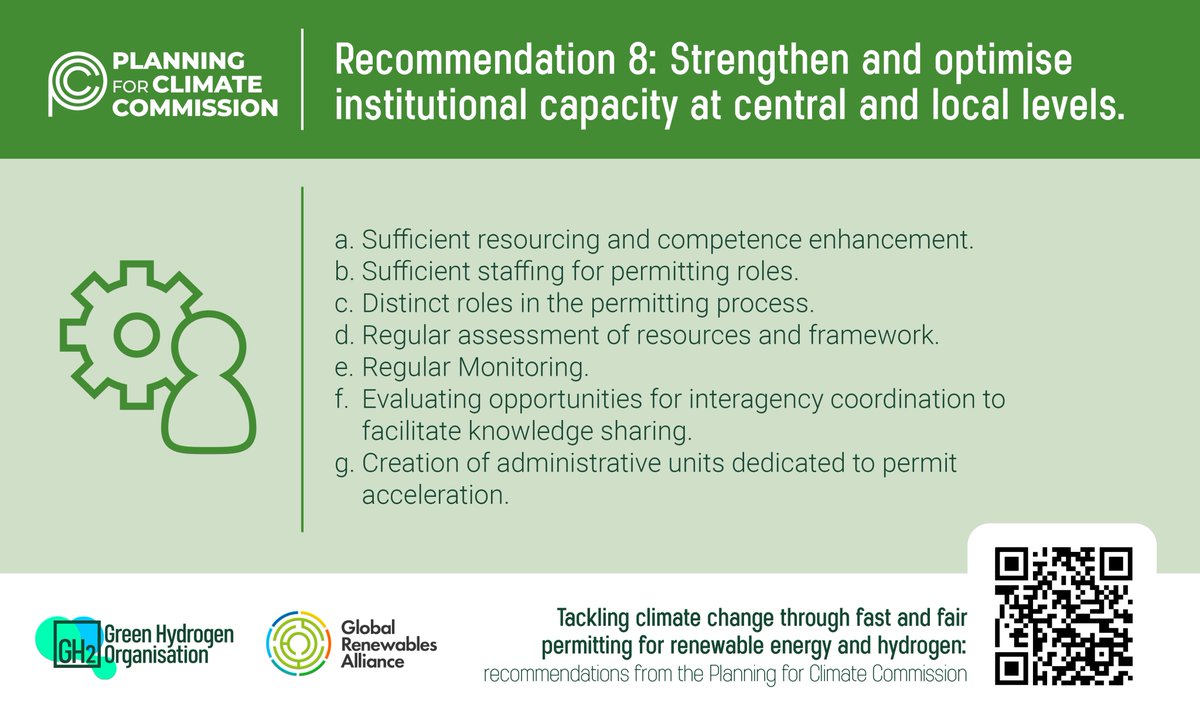 PLANNING FOR CLIMATE COMMISSION

Recommendation 8: Strengthen and optimise institutional capacity at central and local levels.

a. Sufficient resourcing and competence enhancement.
b. Sufficient staffing for permitting roles.
c. Distinct roles in the permitting process.
d. Regular assessment of resources and framework.
e. Regular Monitoring.
f. Evaluating opportunities for interagency coordination to facilitate knowledge sharing.
g. Creation of administrative units dedicated to permit acceleration.

GH2 Green Hydrogen Organisation

Global Renewables Alliance

Tackling climate change through fast and fair permitting for renewable energy and hydrogen:
recommendations from the Planning for Climate Commission